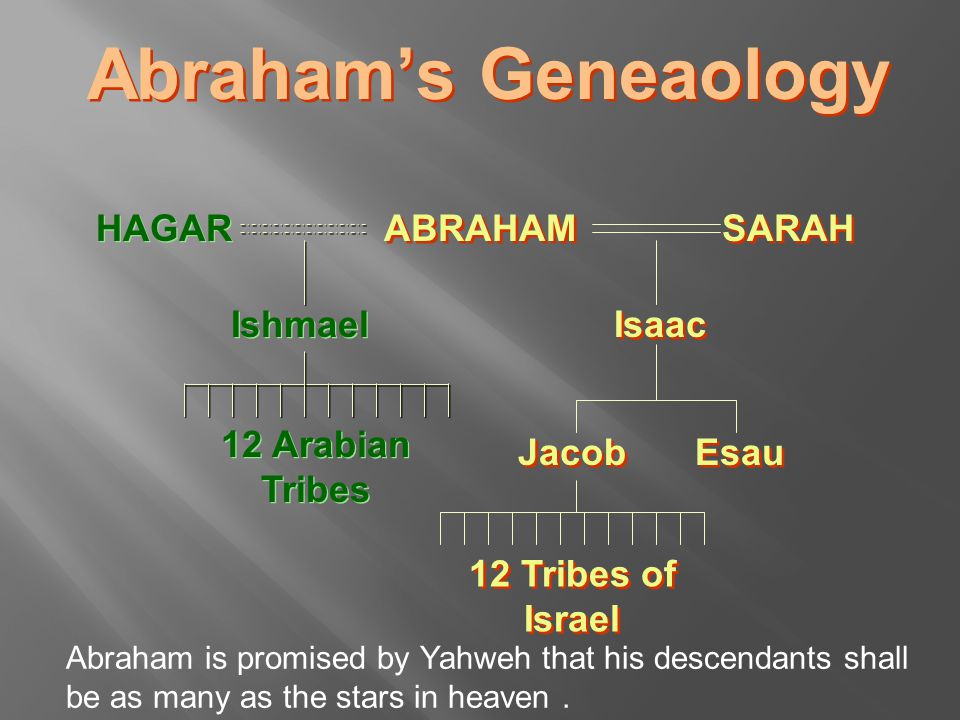 Abraham's Geneaology

HAGAR ABRAHAM SARAH

Ishmael

Isaac

12 Arabian Tribes

Jacob

Esau

12 Tribes of Israel

Abraham is promised by Yahweh that his descendants shall be as many as the stars in heaven .